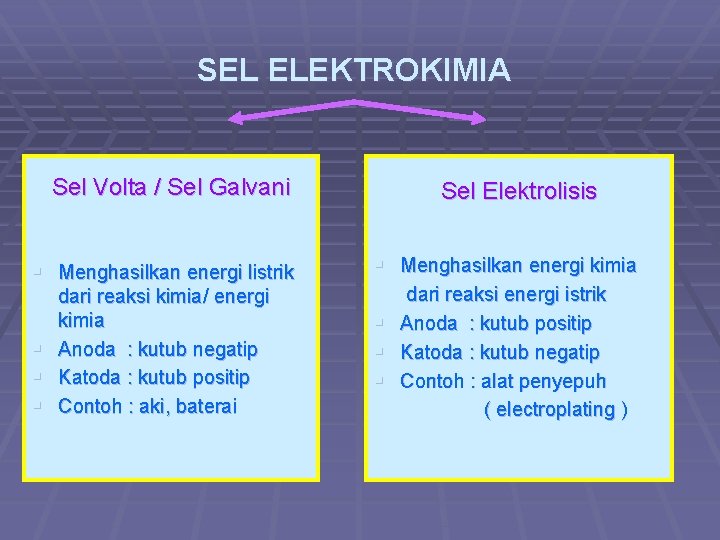 SEL ELEKTROKIMIA

Sel Volta / Sel Galvani

- Menghasilkan energi listrik dari reaksi kimia/ energi kimia
- Anoda : kutub negatip
- Katoda : kutub positip
- Contoh : aki, baterai

Sel Elektrolisis

- Menghasilkan energi kimia dari reaksi energi istrik
- Anoda : kutub positip
- Katoda : kutub negatip
- Contoh : alat penyepuh ( electroplating )